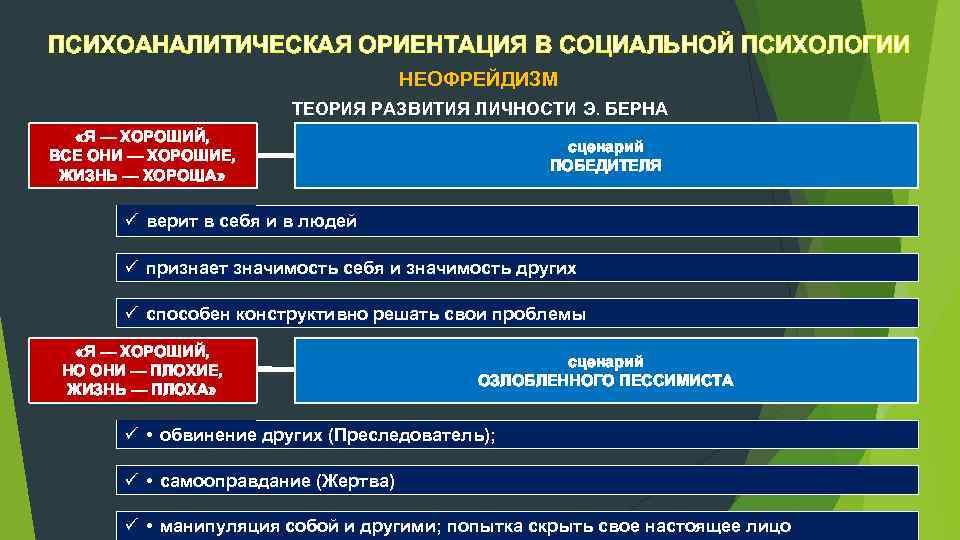 ПСИХОАНАЛИТИЧЕСКАЯ ОРИЕНТАЦИЯ В СОЦИАЛЬНОЙ ПСИХОЛОГИИ

НЕОФРЕЙДИЗМ

ТЕОРИЯ РАЗВИТИЯ ЛИЧНОСТИ Э. БЕРНА

«Я — ХОРОШИЙ, ВСЕ ОНИ — ХОРОШИЕ, ЖИЗНЬ — ХОРОША»

сценарий ПОБЕДИТЕЛЯ

✓ верит в себя и в людей

✓ признает значимость себя и значимость других

✓ способен конструктивно решать свои проблемы

«Я — ХОРОШИЙ, НО ОНИ — ПЛОХИЕ, ЖИЗНЬ — ПЛОХА»

сценарий ОЗЛОБЛЕННОГО ПЕССИМИСТА

✓ • обвинение других (Преследователь);

✓ • самооправдание (Жертва)

✓ • манипуляция собой и другими; попытка скрыть свое настоящее лицо